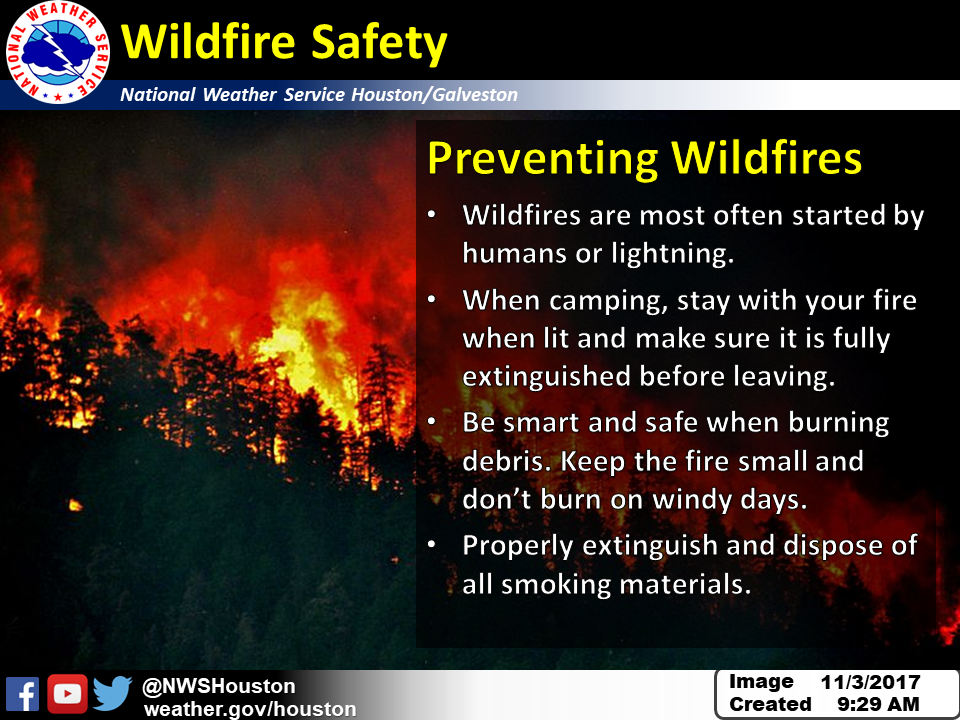 NATIONAL WEATHER SERVICE

Wildfire Safety

National Weather Service Houston/Galveston

Preventing Wildfires

• Wildfires are most often started by humans or lightning.

• When camping, stay with your fire when lit and make sure it is fully extinguished before leaving.

• Be smart and safe when burning debris. Keep the fire small and don't burn on windy days.

• Properly extinguish and dispose of all smoking materials.

@NWSHouston
weather.gov/houston

Image Created 11/3/2017 9:29 AM